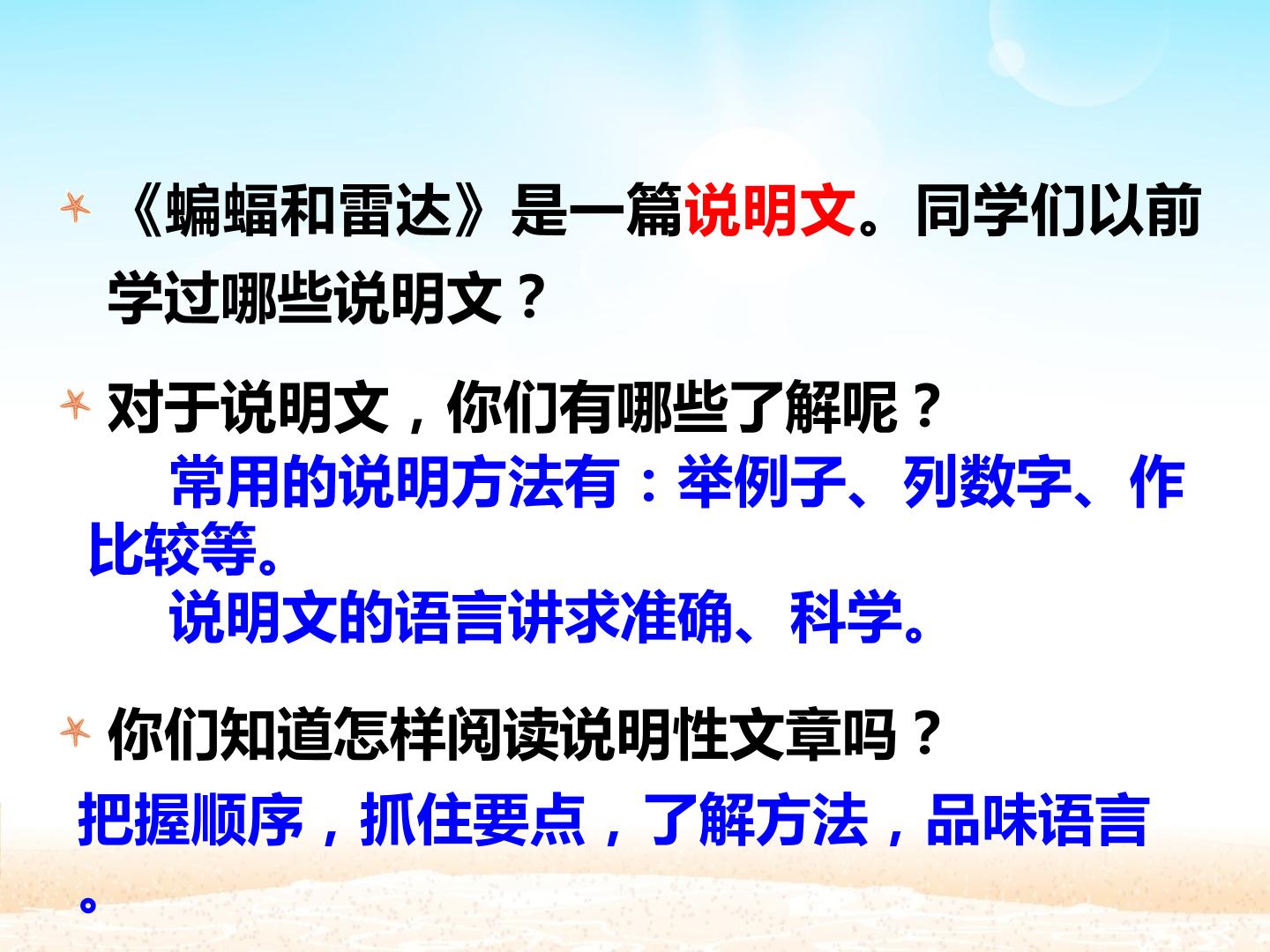 《蝙蝠和雷达》是一篇说明文。同学们以前学过哪些说明文？

对于说明文，你们有哪些了解呢？

常用的说明方法有：举例子、列数字、作比较等。

说明文的语言讲求准确、科学。

你们知道怎样阅读说明性文章吗？

把握顺序，抓住要点，了解方法，品味语言。